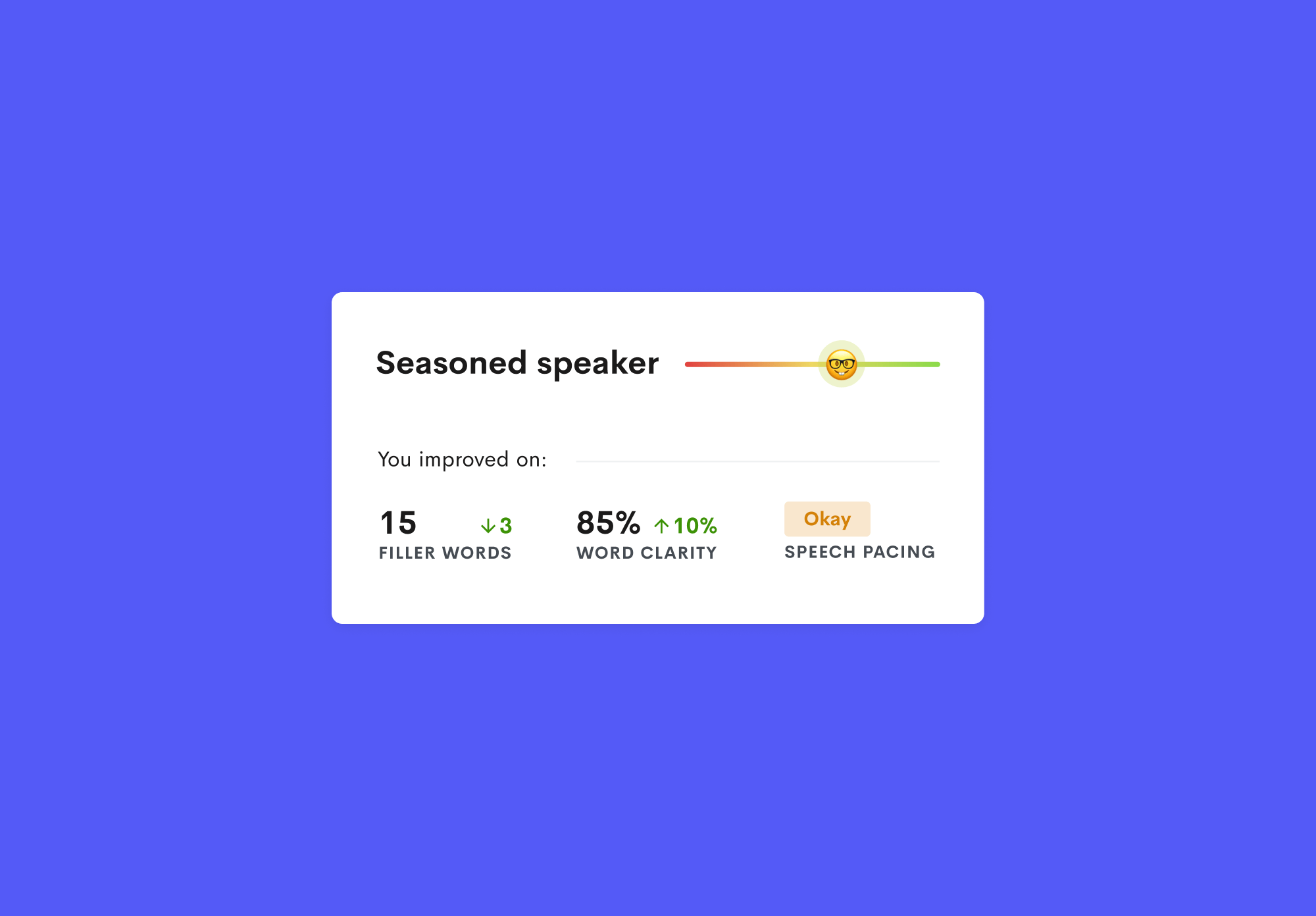 Seasoned speaker

You improved on:

15 ↓3
FILLER WORDS

85% ↑10%
WORD CLARITY

Okay
SPEECH PACING